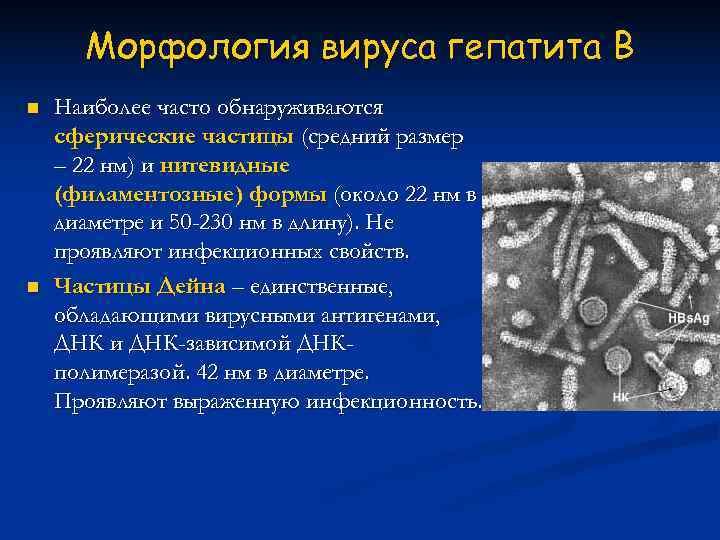 Морфология вируса гепатита В

Наиболее часто обнаруживаются сферические частицы (средний размер – 22 нм) и нитевидные (филаментозные) формы (около 22 нм в диаметре и 50-230 нм в длину). Не проявляют инфекционных свойств.

Частицы Дейна – единственные, обладающими вирусными антигенами, ДНК и ДНК-зависимой ДНК-полимеразой. 42 нм в диаметре. Проявляют выраженную инфекционность.

HBsAg

НК